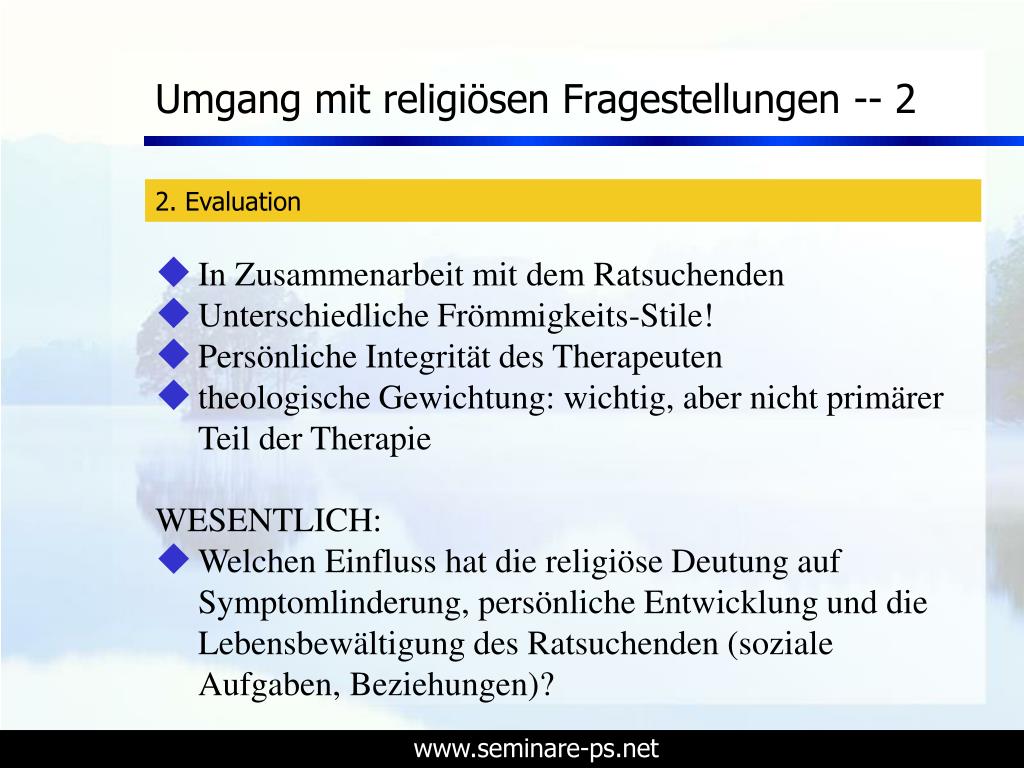 Umgang mit religiösen Fragestellungen -- 2

2. Evaluation

In Zusammenarbeit mit dem Ratsuchenden
Unterschiedliche Frömmigkeits-Stile!
Persönliche Integrität des Therapeuten
theologische Gewichtung: wichtig, aber nicht primärer Teil der Therapie

WESENTLICH:
Welchen Einfluss hat die religiöse Deutung auf Symptomlinderung, persönliche Entwicklung und die Lebensbewältigung des Ratsuchenden (soziale Aufgaben, Beziehungen)?

www.seminare-ps.net